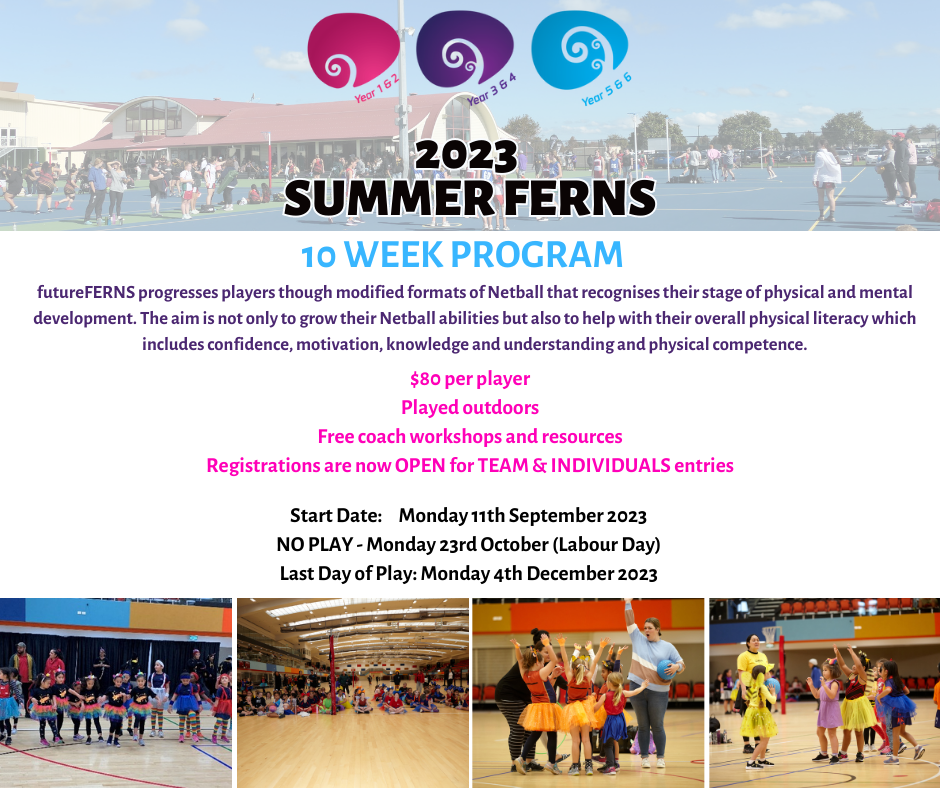 Year 1 & 2
Year 3 & 4
Year 5 & 6

2023
SUMMER FERNS

10 WEEK PROGRAM

futureFERNS progresses players though modified formats of Netball that recognises their stage of physical and mental development. The aim is not only to grow their Netball abilities but also to help with their overall physical literacy which includes confidence, motivation, knowledge and understanding and physical competence.

$80 per player
Played outdoors
Free coach workshops and resources
Registrations are now OPEN for TEAM & INDIVIDUALS entries

Start Date: Monday 11th September 2023
NO PLAY - Monday 23rd October (Labour Day)
Last Day of Play: Monday 4th December 2023